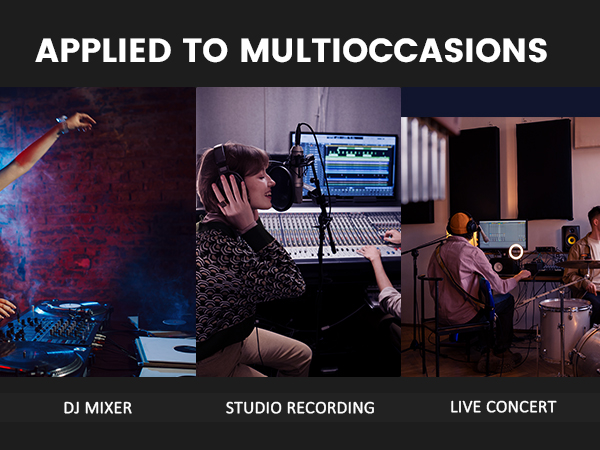 APPLIED TO MULTIOCCASIONS

DJ MIXER

STUDIO RECORDING

LIVE CONCERT